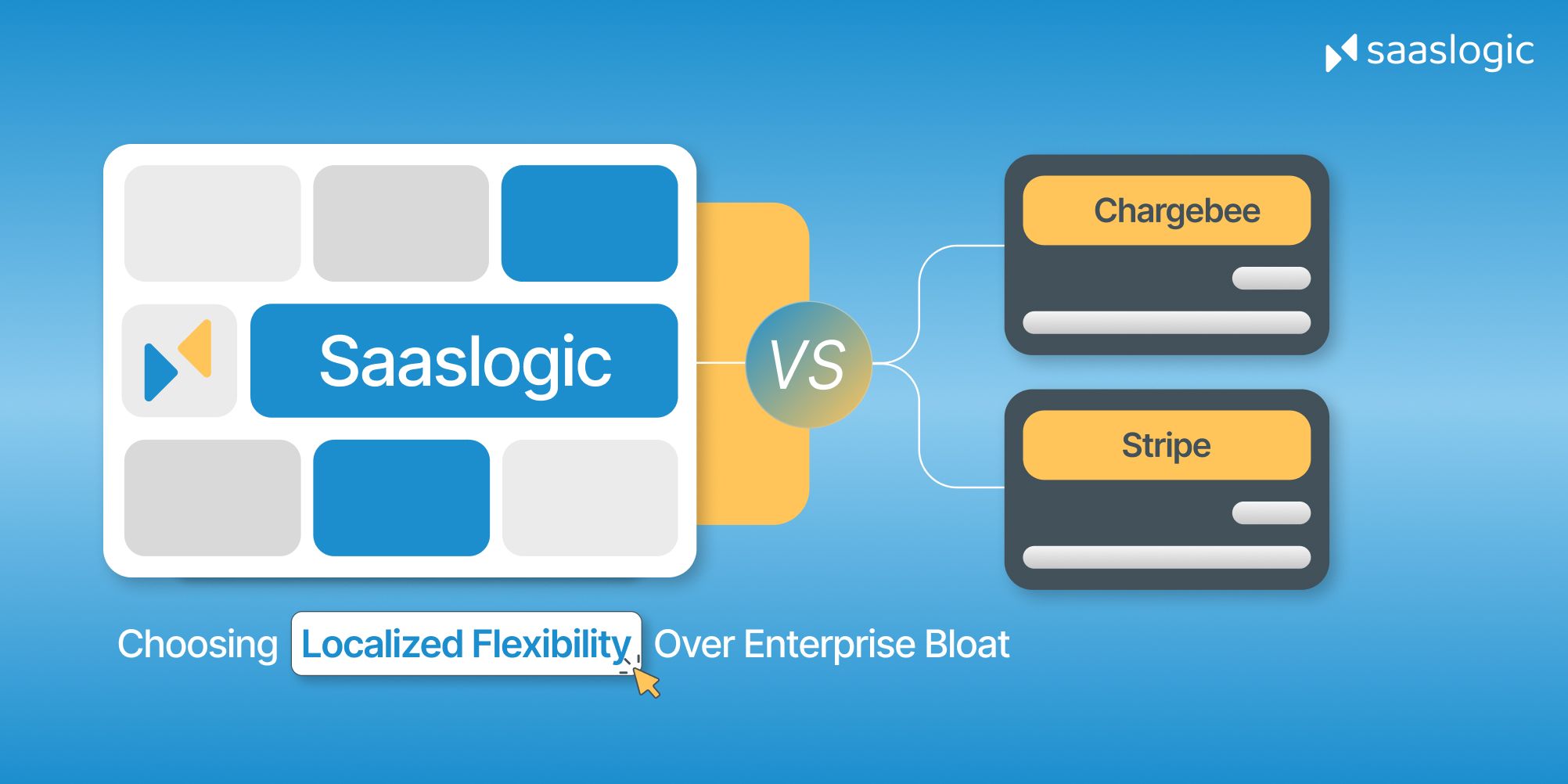 saaslogic

Saaslogic

VS

Chargebee

Stripe

Choosing Localized Flexibility Over Enterprise Bloat